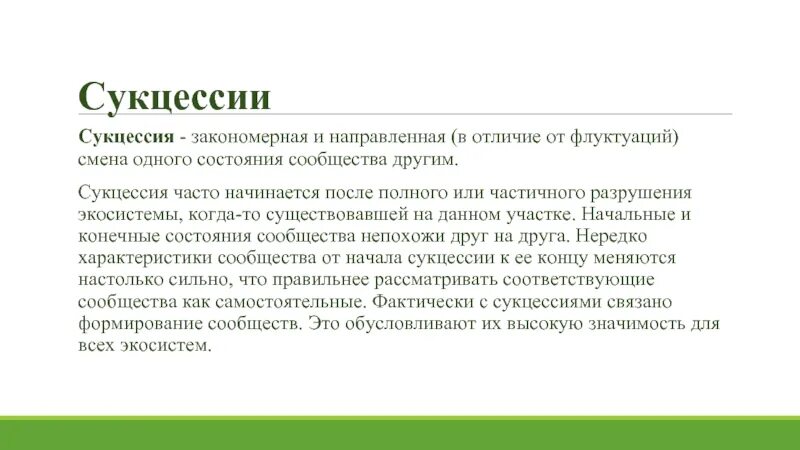 Сукцессии

Сукцессия - закономерная и направленная (в отличие от флуктуаций) смена одного состояния сообщества другим.

Сукцессия часто начинается после полного или частичного разрушения экосистемы, когда-то существовавшей на данном участке. Начальные и конечные состояния сообщества непохожи друг на друга. Нередко характеристики сообщества от начала сукцессии к ее концу меняются настолько сильно, что правильнее рассматривать соответствующие сообщества как самостоятельные. Фактически с сукцессиями связано формирование сообществ. Это обусловливают их высокую значимость для всех экосистем.